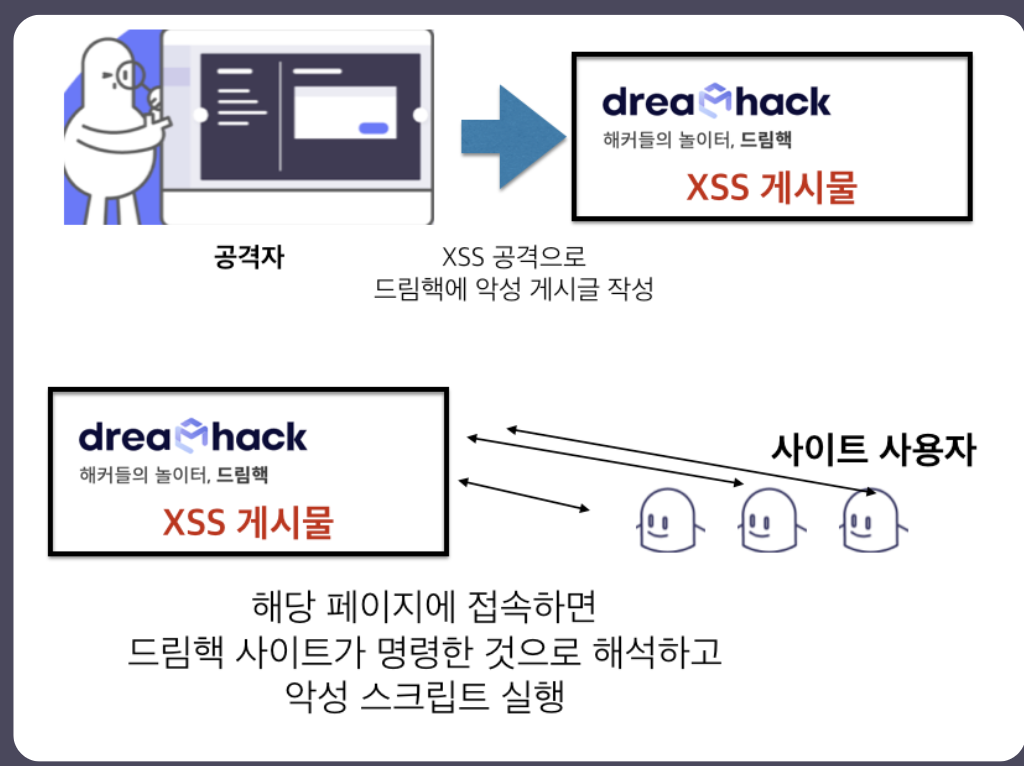 dreamhack
해커들의 놀이터, 드림핵
XSS 게시물

공격자

XSS 공격으로
드림핵에 악성 게시글 작성

dreamhack
해커들의 놀이터, 드림핵
XSS 게시물

사이트 사용자

해당 페이지에 접속하면
드림핵 사이트가 명령한 것으로 해석하고
악성 스크립트 실행